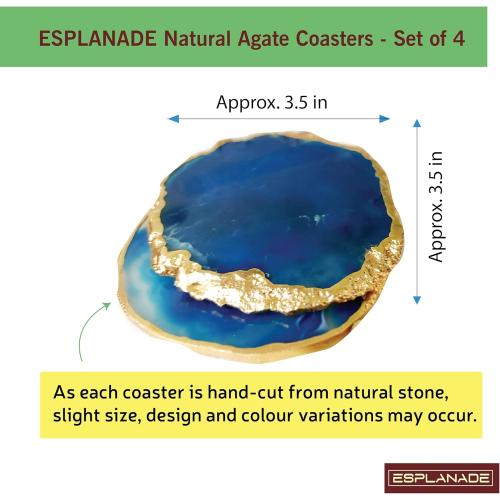 ESPLANADE Natural Agate Coasters - Set of 4

Approx. 3.5 in

Approx. 3.5 in

As each coaster is hand-cut from natural stone, slight size, design and colour variations may occur.

ESPLANADE